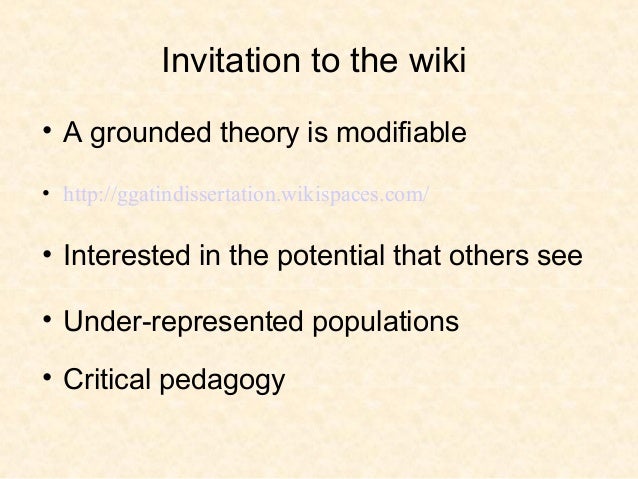 Invitation to the wiki

• A grounded theory is modifiable

• http://ggatindissertation.wikispaces.com/

• Interested in the potential that others see

• Under-represented populations

• Critical pedagogy